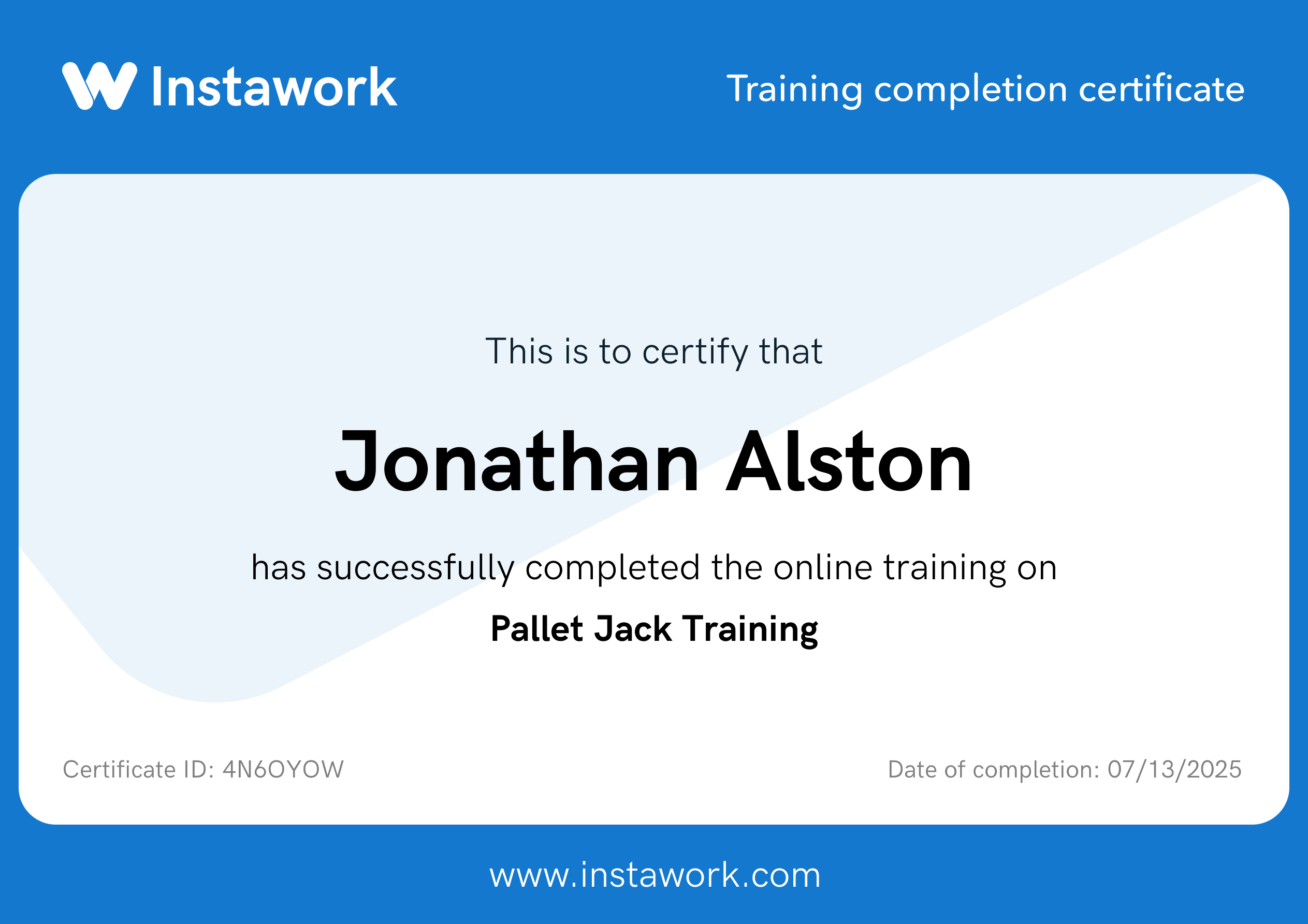 Instawork

Training completion certificate

This is to certify that

Jonathan Alston

has successfully completed the online training on

Pallet Jack Training

Certificate ID: 4N6OYOW

Date of completion: 07/13/2025

www.instawork.com